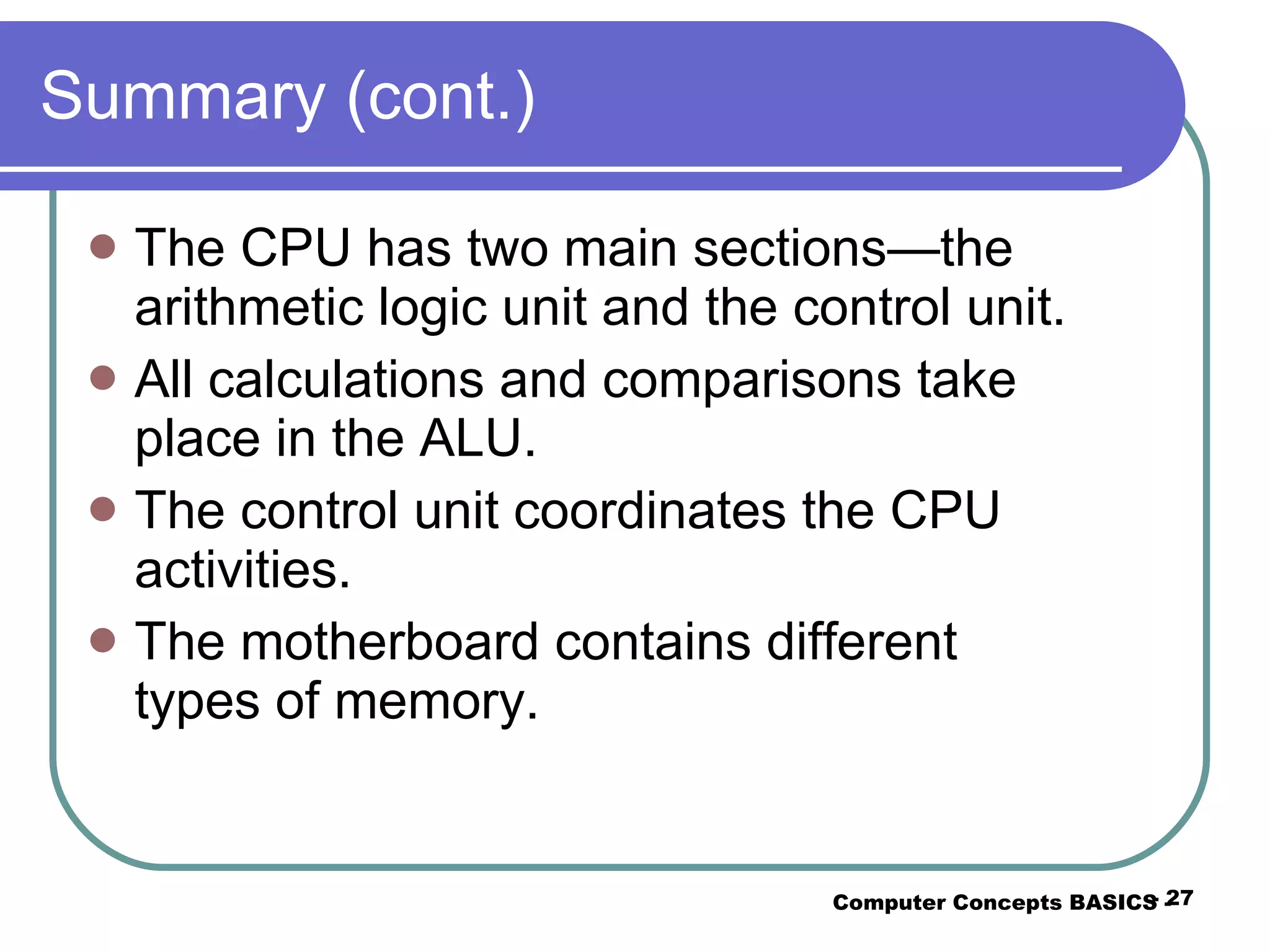 Summary (cont.)

The CPU has two main sections—the arithmetic logic unit and the control unit.

All calculations and comparisons take place in the ALU.

The control unit coordinates the CPU activities.

The motherboard contains different types of memory.

Computer Concepts BASICS - 27